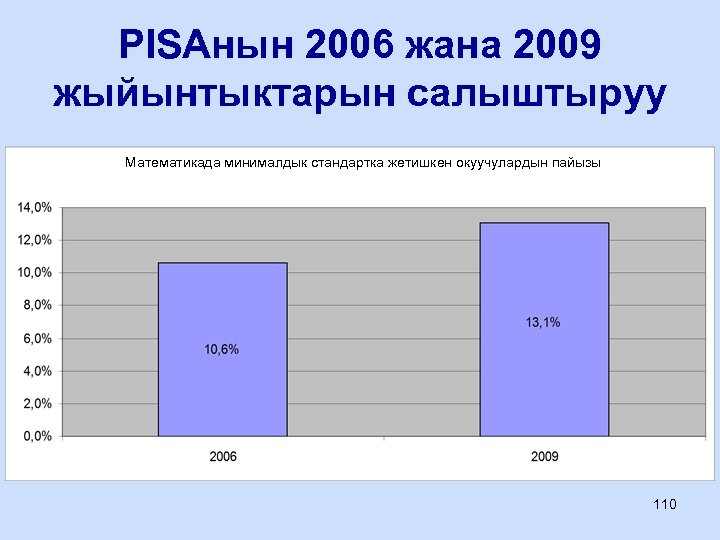 PISAнын 2006 жана 2009 жыйынтыктарын салыштыруу

Математикада минималдык стандартка жетишкен окуучулардын пайызы

14,0%
12,0%
10,0%
8,0%
6,0%
4,0%
2,0%
0,0%

10,6%
13,1%

2006
2009

110